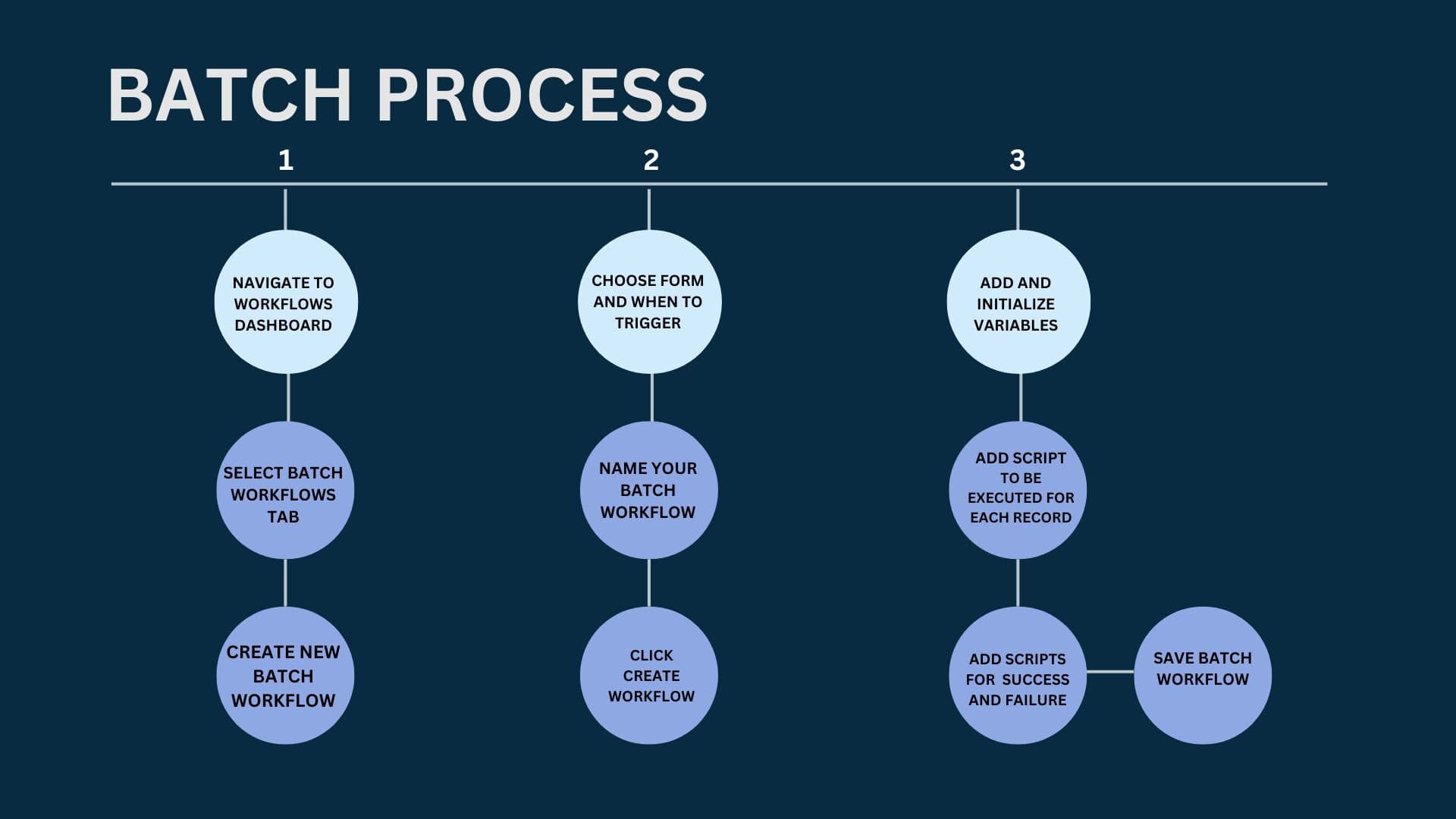 BATCH PROCESS

1

NAVIGATE TO WORKFLOWS DASHBOARD

SELECT BATCH WORKFLOWS TAB

CREATE NEW BATCH WORKFLOW

2

CHOOSE FORM AND WHEN TO TRIGGER

NAME YOUR BATCH WORKFLOW

CLICK CREATE WORKFLOW

3

ADD AND INITIALIZE VARIABLES

ADD SCRIPT TO BE EXECUTED FOR EACH RECORD

ADD SCRIPTS FOR SUCCESS AND FAILURE

SAVE BATCH WORKFLOW